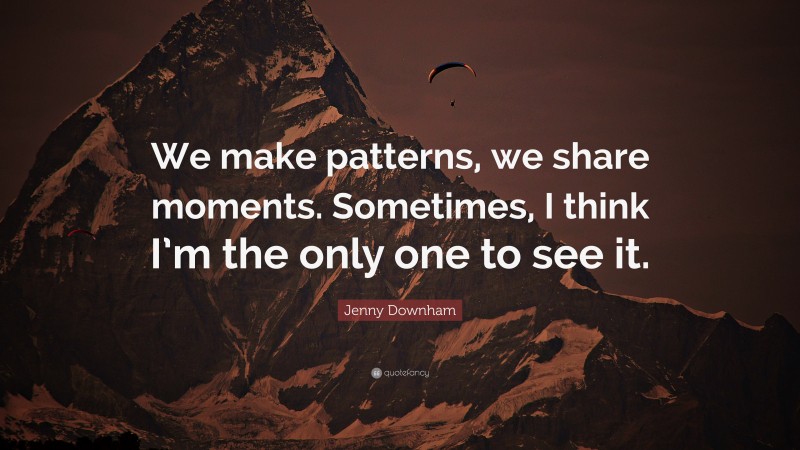 We make patterns, we share moments. Sometimes, I think I'm the only one to see it.

Jenny Downham

quotefancy